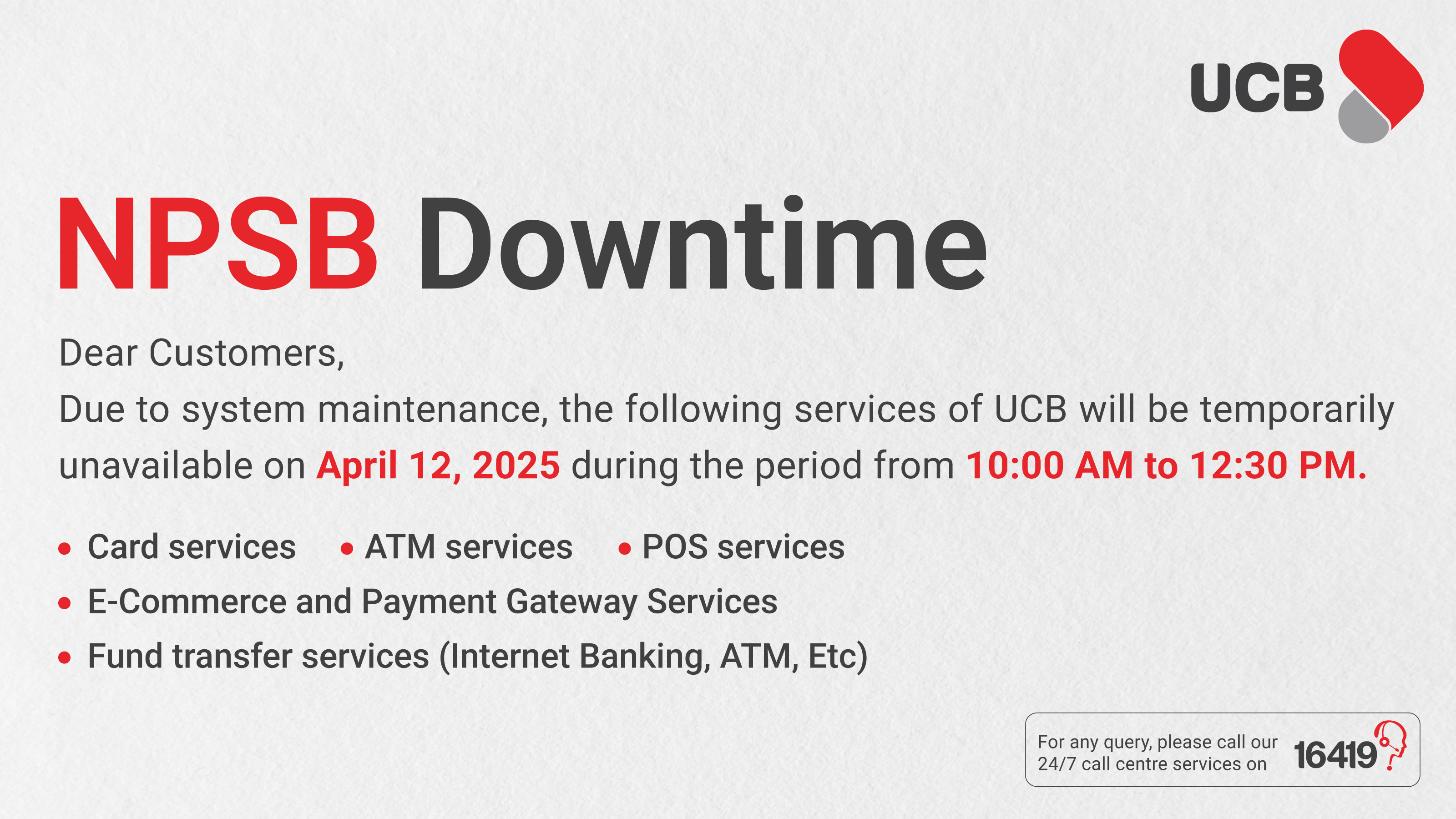 UCB

NPSB Downtime

Dear Customers,
Due to system maintenance, the following services of UCB will be temporarily unavailable on April 12, 2025 during the period from 10:00 AM to 12:30 PM.

• Card services • ATM services • POS services
• E-Commerce and Payment Gateway Services
• Fund transfer services (Internet Banking, ATM, Etc)

For any query, please call our 24/7 call centre services on 16419